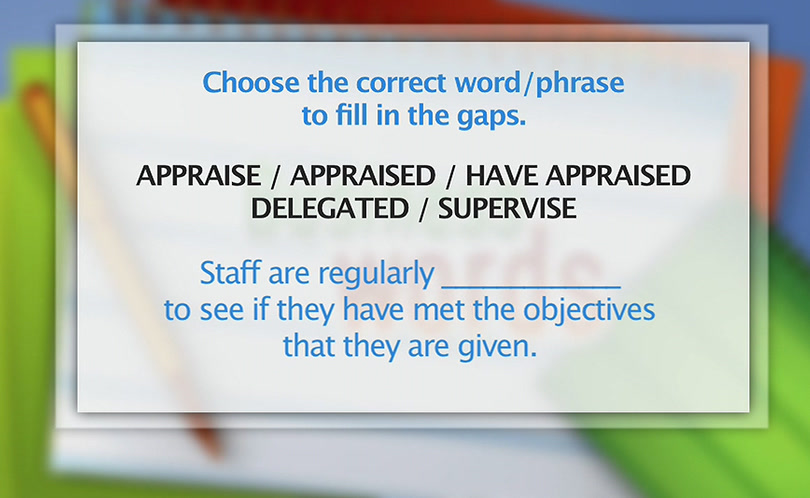 Choose the correct word/phrase to fill in the gaps.

APPRAISE / APPRAISED / HAVE APPRAISED DELEGATED / SUPERVISE

Staff are regularly ____________ to see if they have met the objectives that they are given.